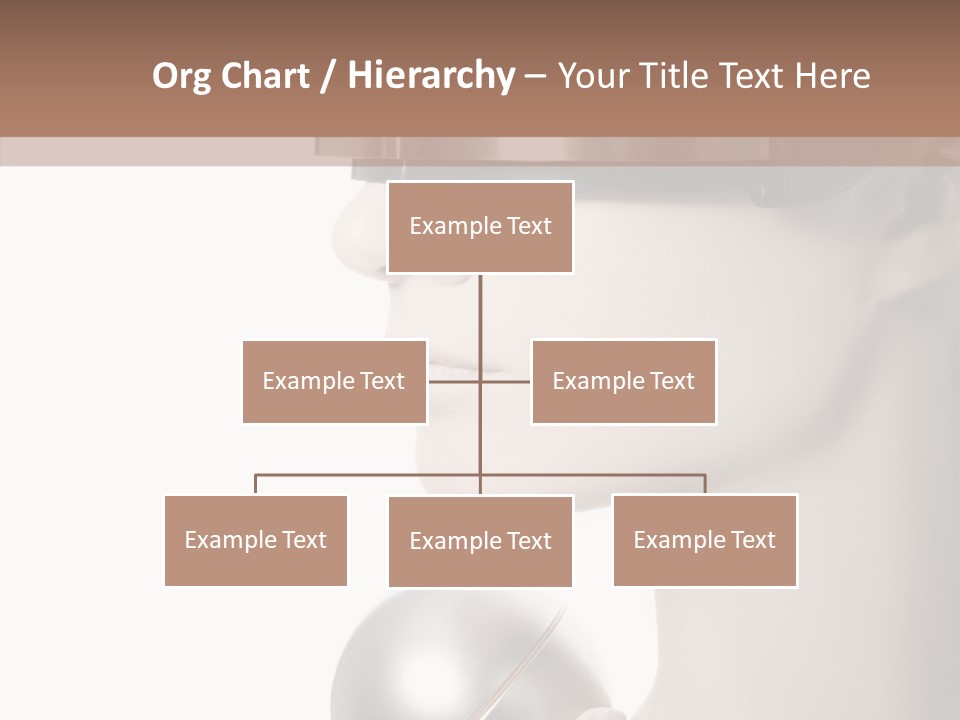 Org Chart / Hierarchy – Your Title Text Here

Example Text

Example Text

Example Text

Example Text

Example Text

Example Text